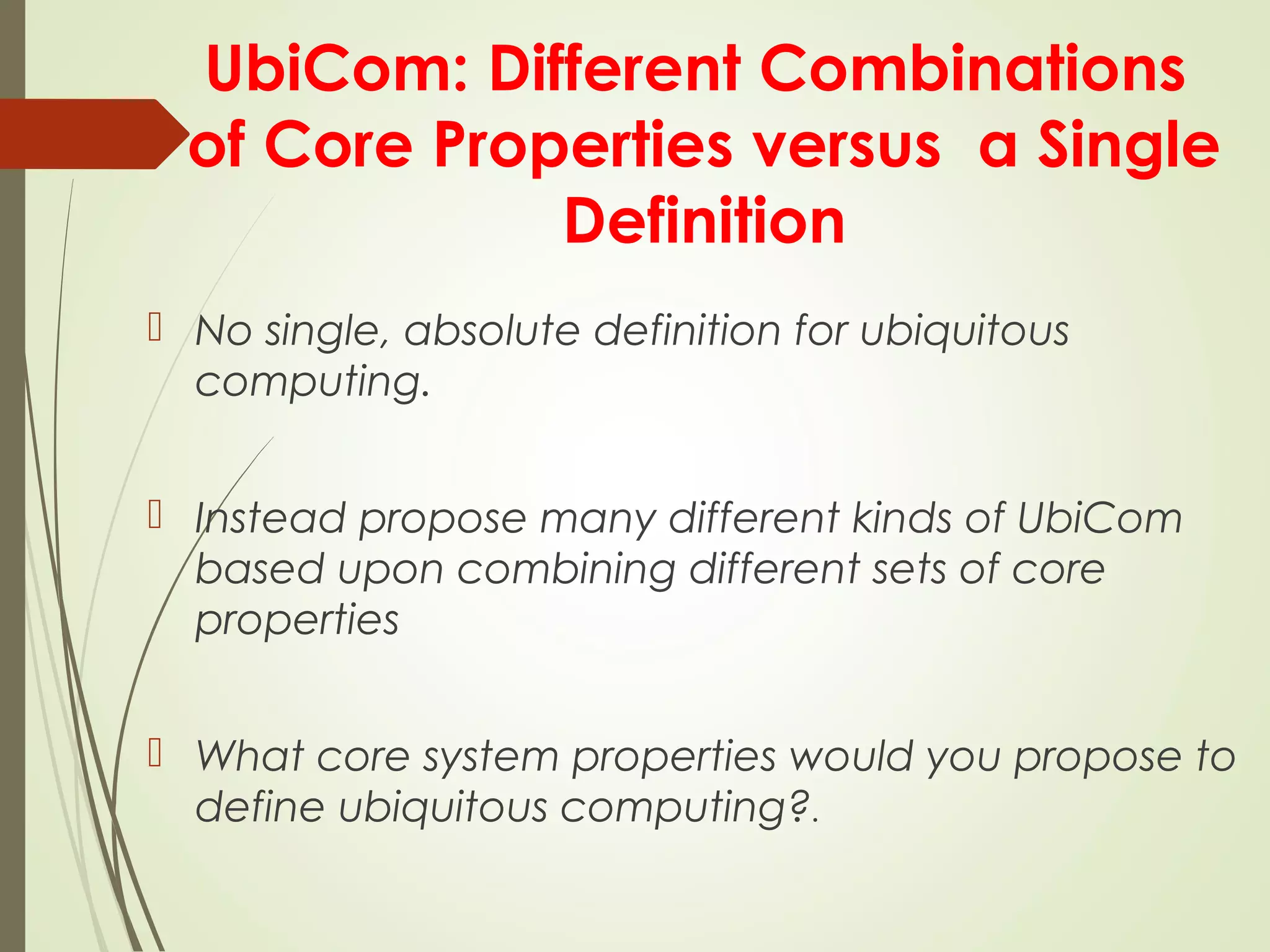 UbiCom: Different Combinations of Core Properties versus a Single Definition

No single, absolute definition for ubiquitous computing.

Instead propose many different kinds of UbiCom based upon combining different sets of core properties

What core system properties would you propose to define ubiquitous computing?.